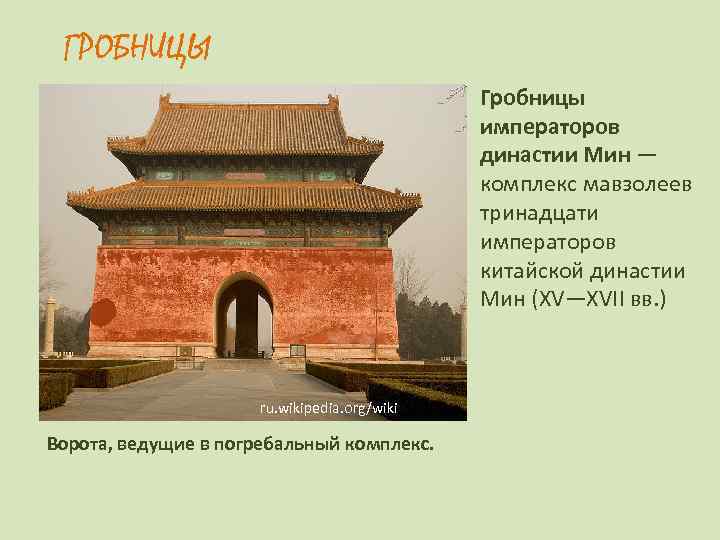 ГРОБНИЦЫ

Гробницы императоров династии Мин — комплекс мавзолеев тринадцати императоров китайской династии Мин (XV—XVII вв.)

ru.wikipedia.org/wiki

Ворота, ведущие в погребальный комплекс.